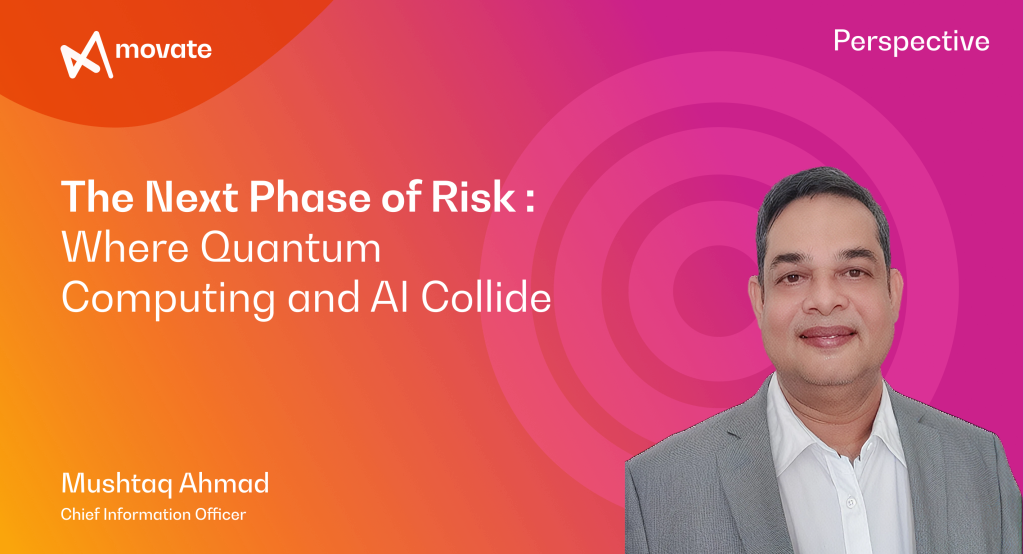 movate

Perspective

The Next Phase of Risk : Where Quantum Computing and AI Collide

Mushtaq Ahmad
Chief Information Officer